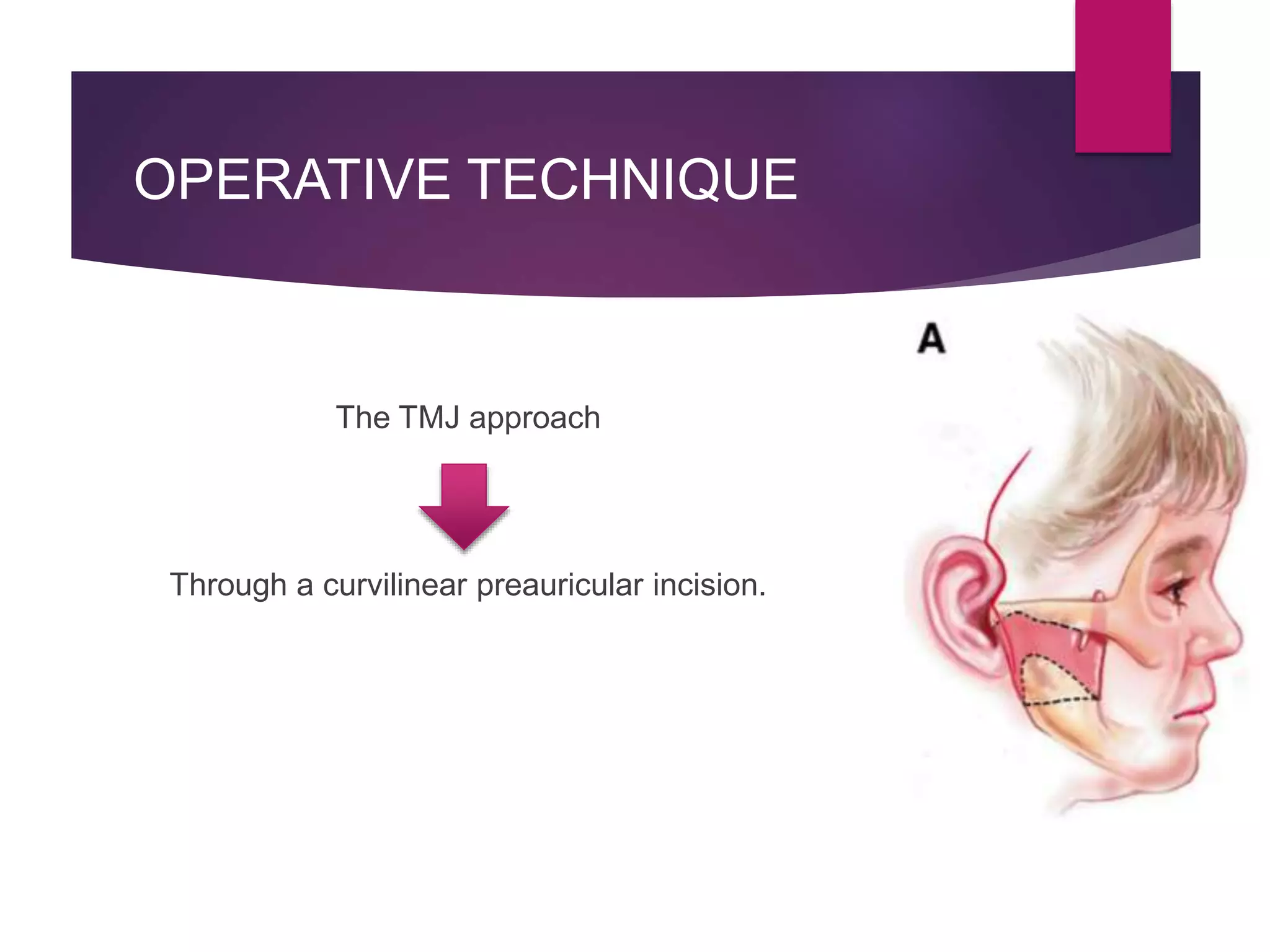 OPERATIVE TECHNIQUE

The TMJ approach

Through a curvilinear preauricular incision.

A